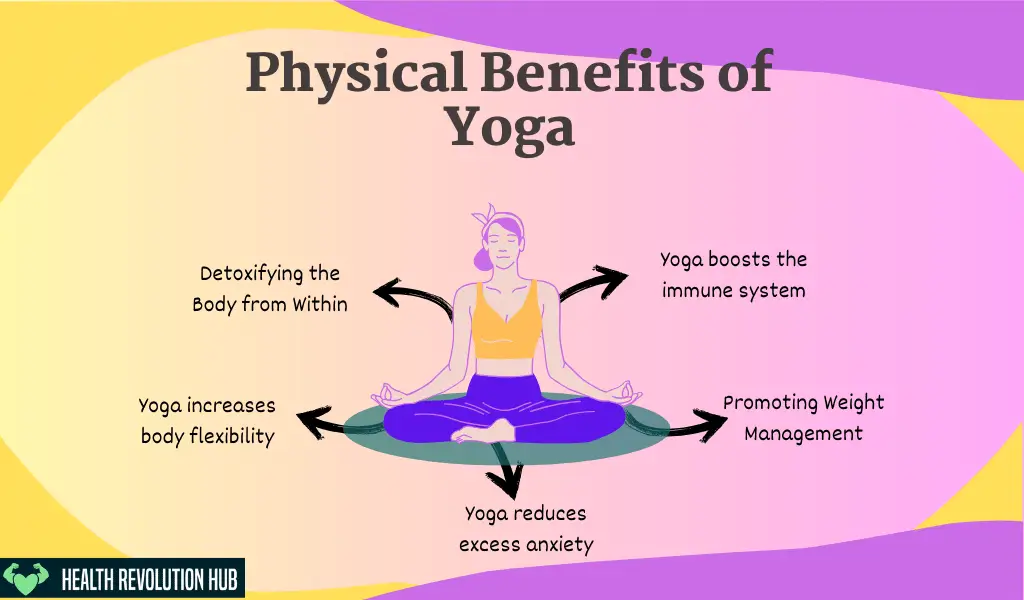 Physical Benefits of Yoga

Detoxifying the Body from Within

Yoga boosts the immune system

Yoga increases body flexibility

Promoting Weight Management

Yoga reduces excess anxiety

HEALTH REVOLUTION HUB